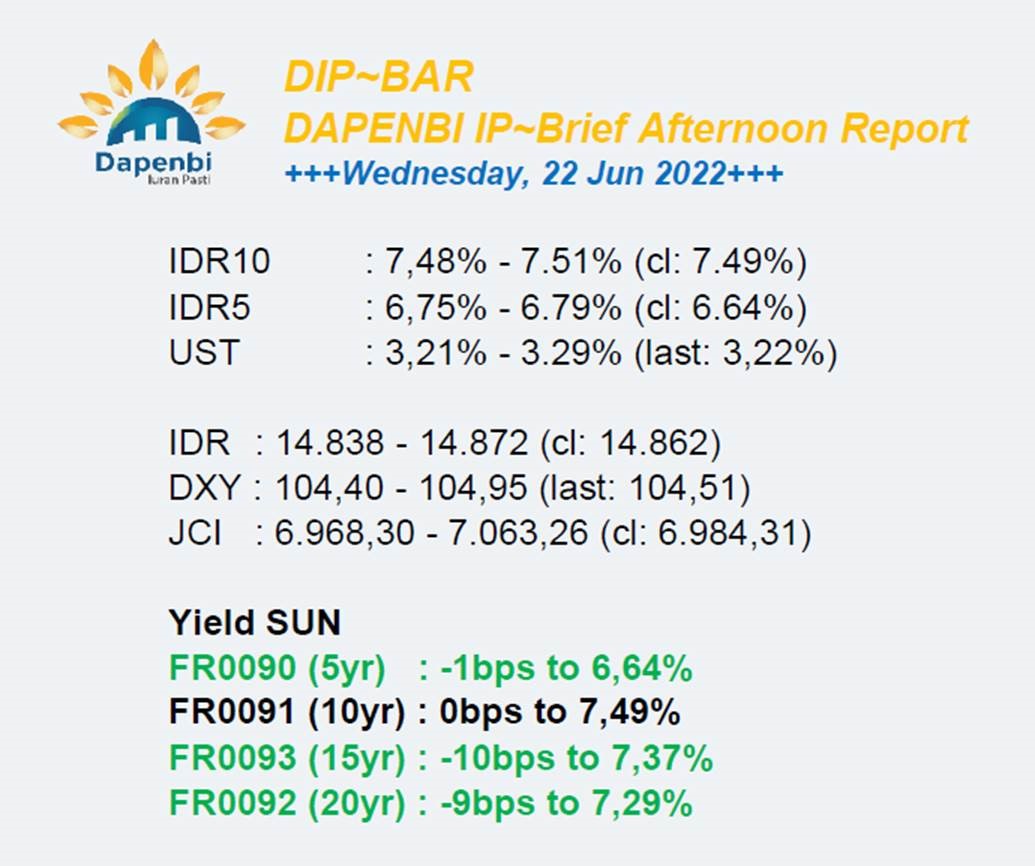 Dapenbi
Iuran Pasti

DIP~BAR
DAPENBI IP~Brief Afternoon Report
+++Wednesday, 22 Jun 2022+++

IDR10 : 7,48% - 7.51% (cl: 7.49%)
IDR5 : 6,75% - 6.79% (cl: 6.64%)
UST : 3,21% - 3.29% (last: 3,22%)

IDR : 14.838 - 14.872 (cl: 14.862)
DXY : 104,40 - 104,95 (last: 104,51)
JCI : 6.968,30 - 7.063,26 (cl: 6.984,31)

Yield SUN
FR0090 (5yr) : -1bps to 6,64%
FR0091 (10yr) : 0bps to 7,49%
FR0093 (15yr) : -10bps to 7,37%
FR0092 (20yr) : -9bps to 7,29%